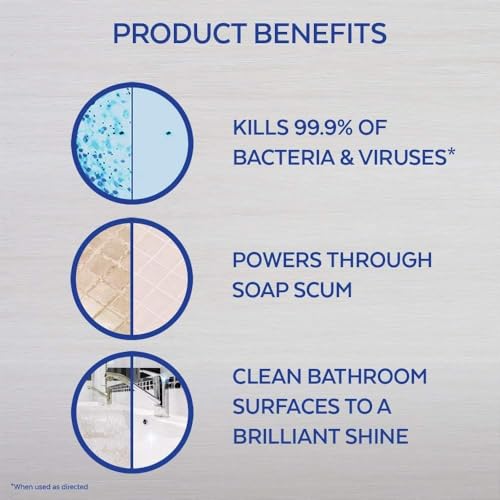 PRODUCT BENEFITS

KILLS 99.9% OF BACTERIA & VIRUSES*

POWERS THROUGH SOAP SCUM

CLEAN BATHROOM SURFACES TO A BRILLIANT SHINE

*When used as directed